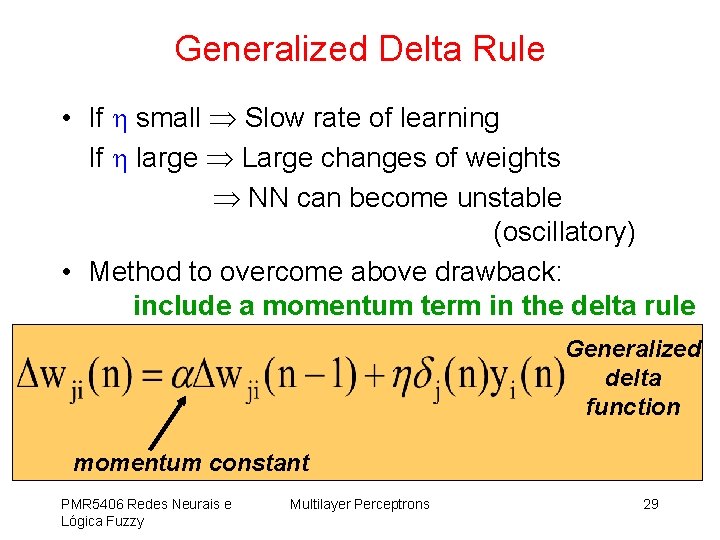 Generalized Delta Rule

• If $\eta$ small $\Rightarrow$ Slow rate of learning
If $\eta$ large $\Rightarrow$ Large changes of weights
$\Rightarrow$ NN can become unstable (oscillatory)

• Method to overcome above drawback:
include a momentum term in the delta rule

$\Delta w_{ji}(n) = \alpha \Delta w_{ji}(n-1) + \eta \delta_j(n) y_i(n)$

Generalized delta function

momentum constant

PMR5406 Redes Neurais e Lógica Fuzzy

Multilayer Perceptrons

29